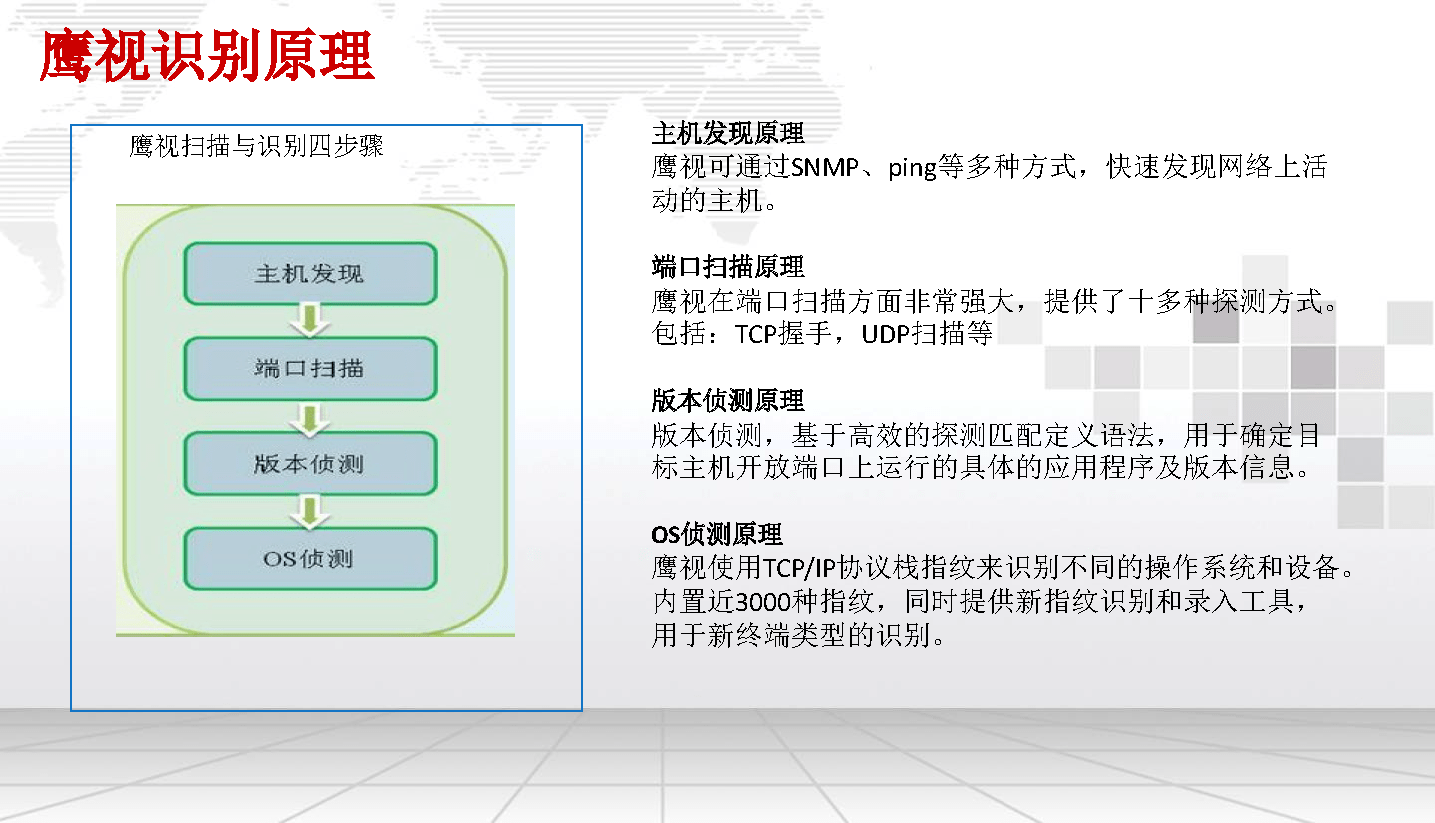 鹰视识别原理

鹰视扫描与识别四步骤

主机发现

端口扫描

版本侦测

OS侦测

主机发现原理
鹰视可通过SNMP、ping等多种方式，快速发现网络上活动的主机。

端口扫描原理
鹰视在端口扫描方面非常强大，提供了十多种探测方式。包括：TCP握手，UDP扫描等

版本侦测原理
版本侦测，基于高效的探测匹配定义语法，用于确定目标主机开放端口上运行的具体的应用程序及版本信息。

OS侦测原理
鹰视使用TCP/IP协议栈指纹来识别不同的操作系统和设备。内置近3000种指纹，同时提供新指纹识别和录入工具，用于新终端类型的识别。